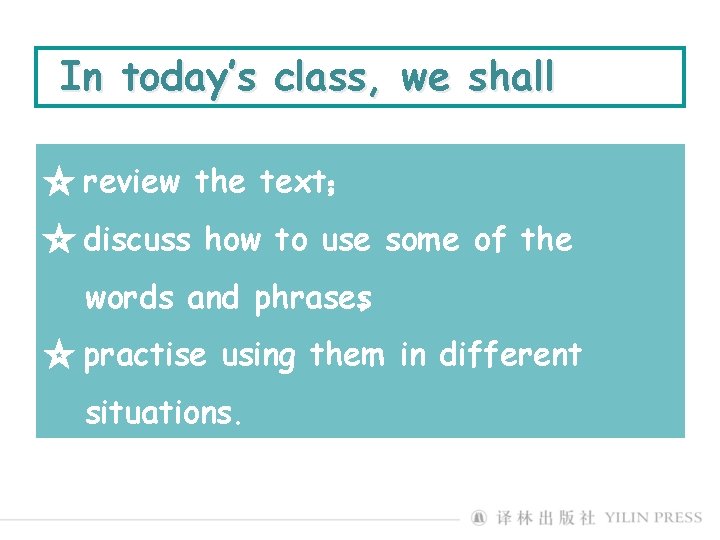 In today's class, we shall

★ review the text;

★ discuss how to use some of the words and phrases;

★ practise using them in different situations.

译林出版社 YILIN PRESS